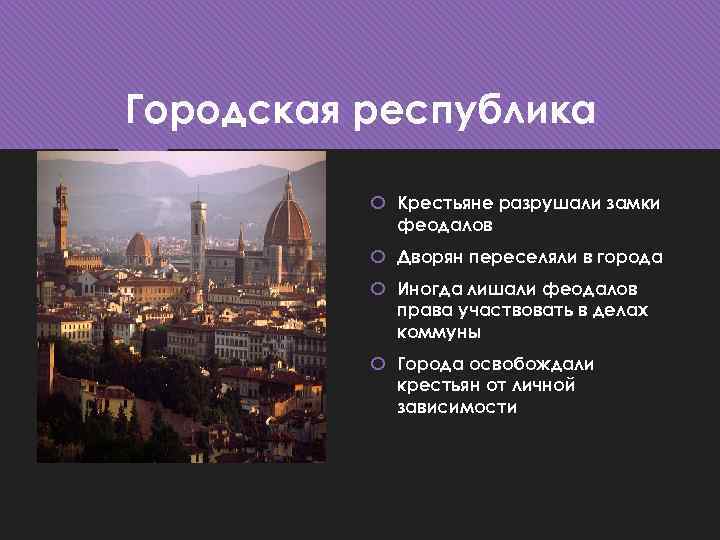 Городская республика

Крестьяне разрушали замки феодалов

Дворян переселяли в города

Иногда лишали феодалов права участвовать в делах коммуны

Города освобождали крестьян от личной зависимости